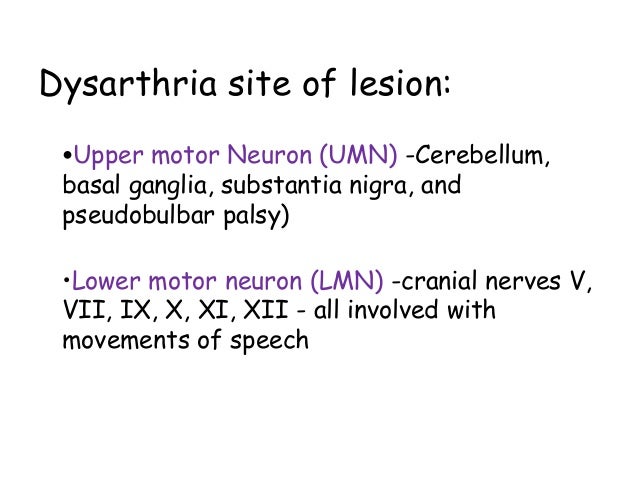 Dysarthria site of lesion:

•Upper motor Neuron (UMN) -Cerebellum, basal ganglia, substantia nigra, and pseudobulbar palsy)

•Lower motor neuron (LMN) -cranial nerves V, VII, IX, X, XI, XII - all involved with movements of speech